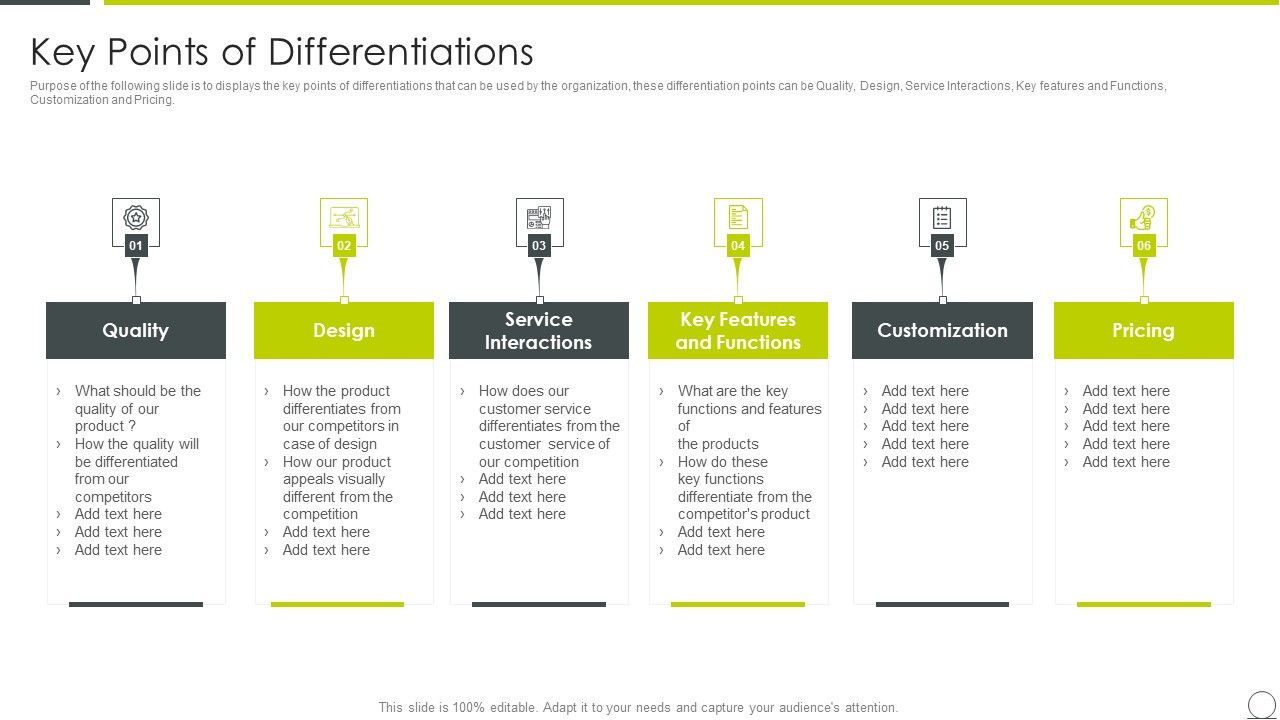 Key Points of Differentiations

Purpose of the following slide is to displays the key points of differentiations that can be used by the organization, these differentiation points can be Quality, Design, Service Interactions, Key features and Functions, Customization and Pricing.

01

Quality

› What should be the quality of our product ?
› How the quality will be differentiated from our competitors
› Add text here
› Add text here
› Add text here

02

Design

› How the product differentiates from our competitors in case of design
› How our product appeals visually different from the competition
› Add text here
› Add text here

03

Service Interactions

› How does our customer service differentiates from the customer service of our competition
› Add text here
› Add text here
› Add text here

04

Key Features and Functions

› What are the key functions and features of the products
› How do these key functions differentiate from the competitor's product
› Add text here
› Add text here

05

Customization

› Add text here
› Add text here
› Add text here
› Add text here
› Add text here

06

Pricing

› Add text here
› Add text here
› Add text here
› Add text here
› Add text here

This slide is 100% editable. Adapt it to your needs and capture your audience's attention.